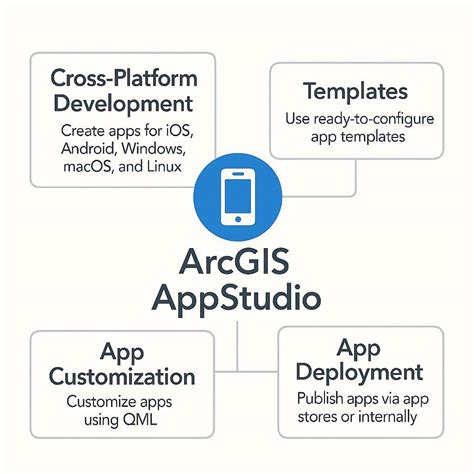 Cross-Platform Development

Create apps for iOS, Android, Windows, macOS, and Linux

Templates

Use ready-to-configure app templates

ArcGIS AppStudio

App Customization

Customize apps using QML

App Deployment

Publish apps via app stores or internally